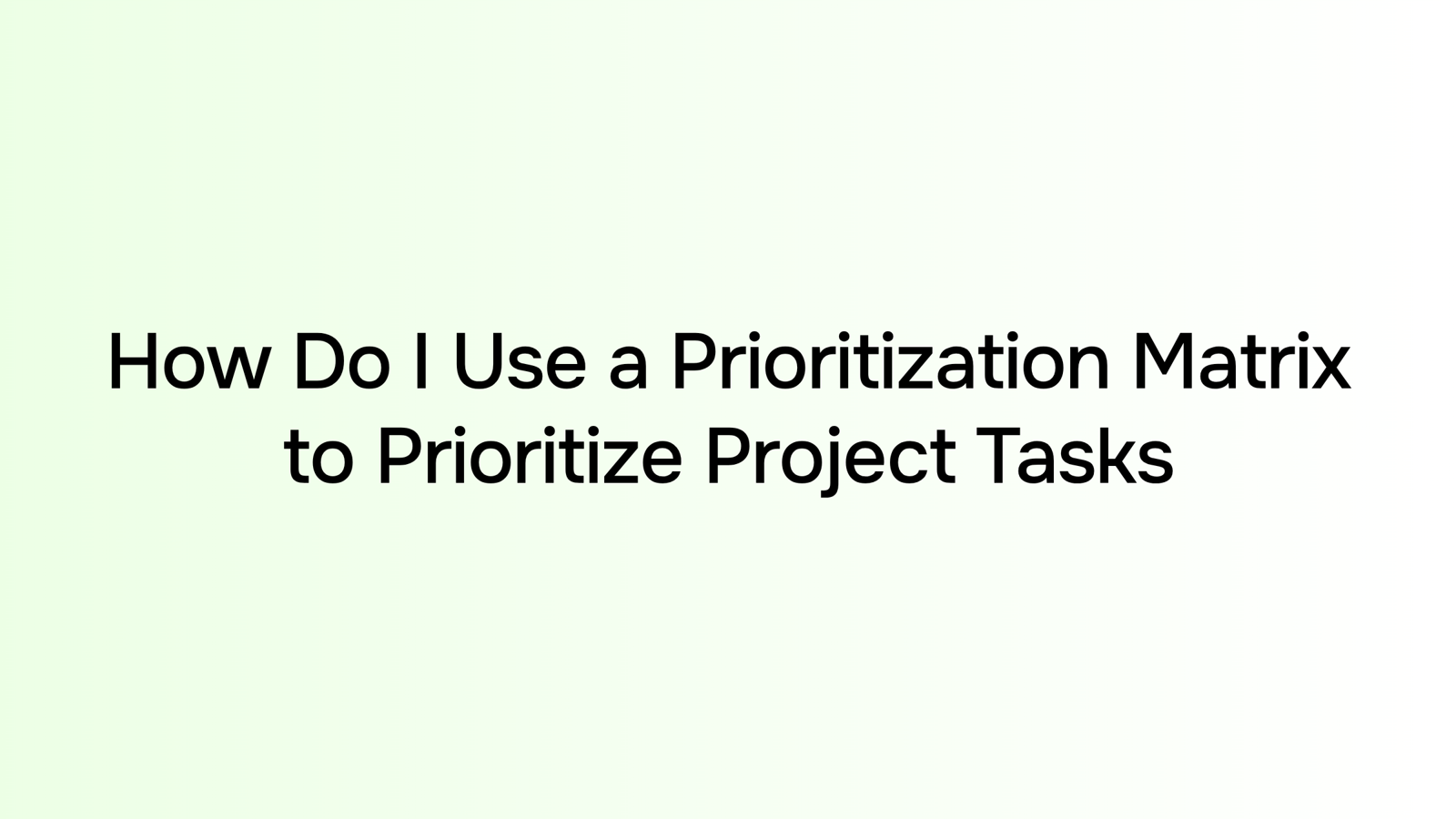 How Do I Use a Prioritization Matrix to Prioritize Project Tasks